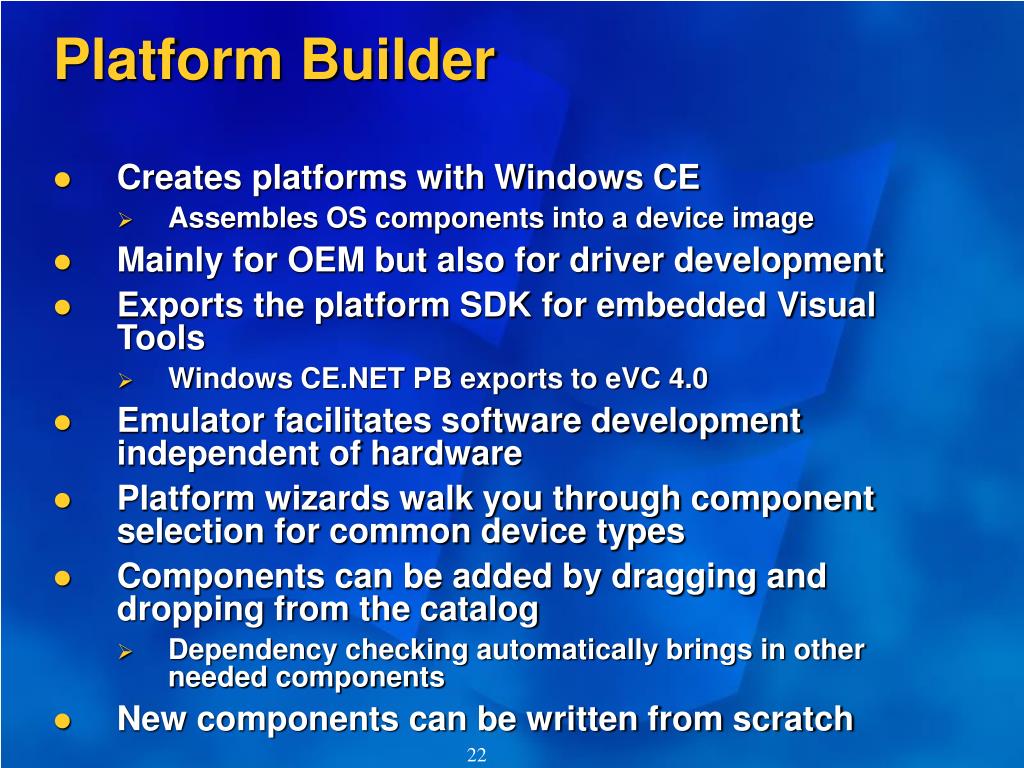 Platform Builder

- Creates platforms with Windows CE
  - Assembles OS components into a device image
- Mainly for OEM but also for driver development
- Exports the platform SDK for embedded Visual Tools
  - Windows CE.NET PB exports to eVC 4.0
- Emulator facilitates software development independent of hardware
- Platform wizards walk you through component selection for common device types
- Components can be added by dragging and dropping from the catalog
  - Dependency checking automatically brings in other needed components
- New components can be written from scratch

22